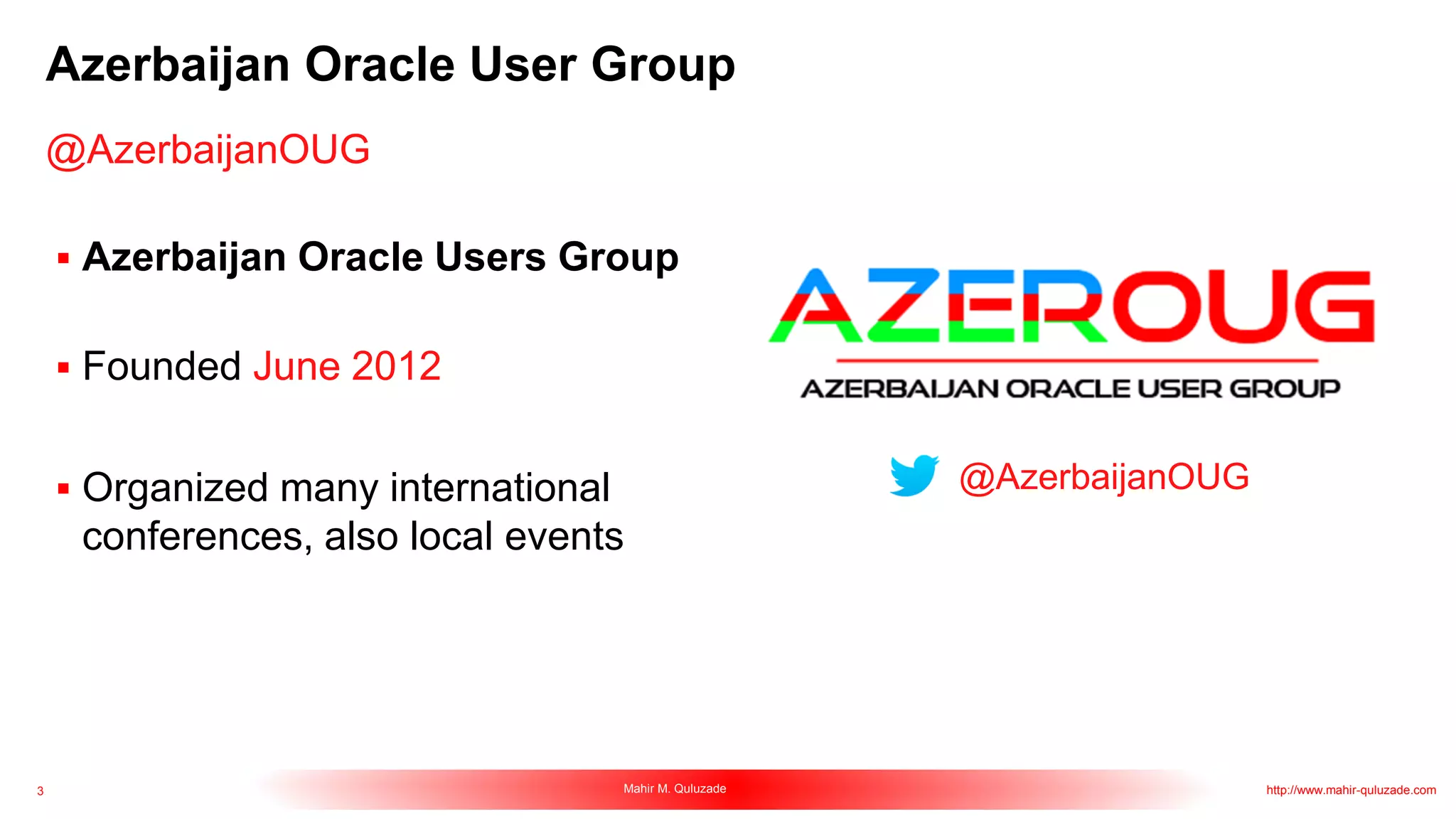 Azerbaijan Oracle User Group

@AzerbaijanOUG

▪ Azerbaijan Oracle Users Group

▪ Founded June 2012

▪ Organized many international conferences, also local events

AZEROUG

AZERBAIJAN ORACLE USER GROUP

@AzerbaijanOUG

3

Mahir M. Quluzade

http://www.mahir-quluzade.com